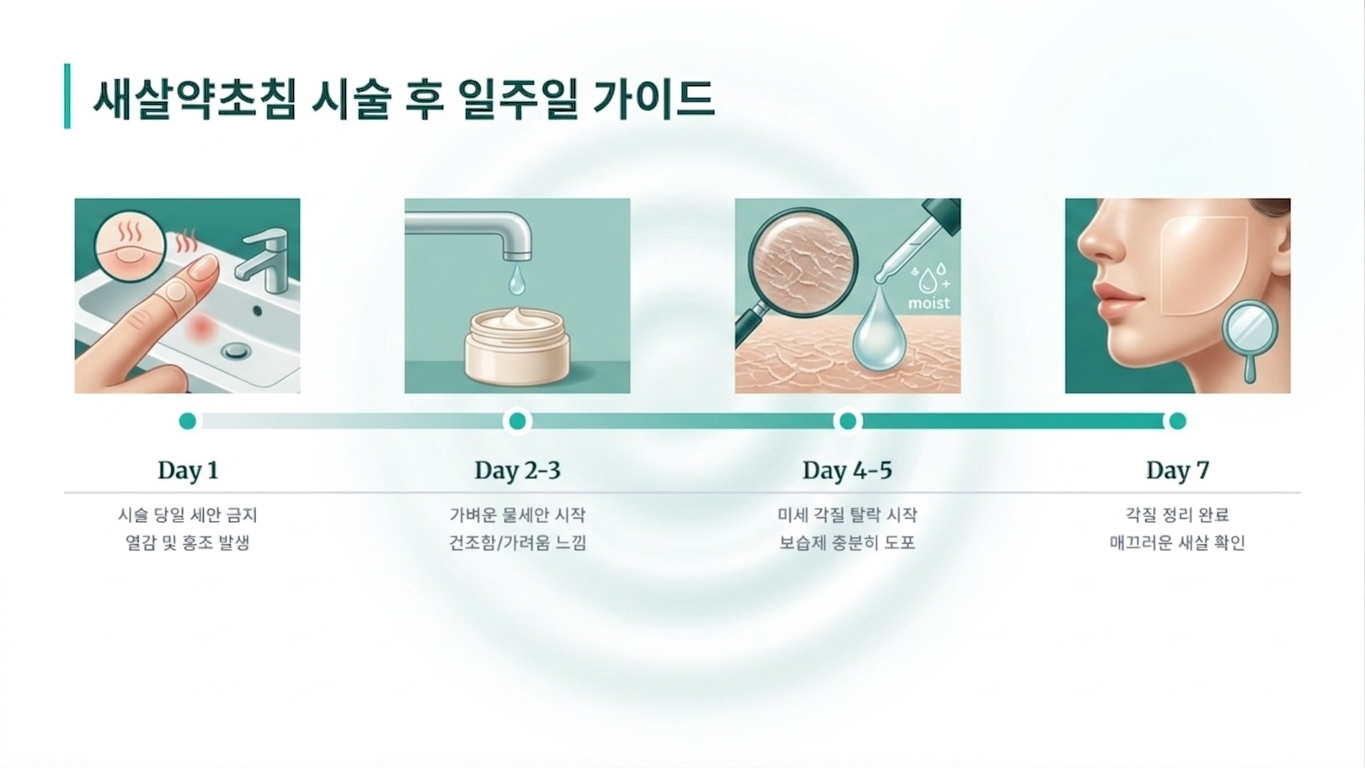 새살약초침 시술 후 일주일 가이드

moist

Day 1

시술 당일 세안 금지
열감 및 홍조 발생

Day 2-3

가벼운 물세안 시작
건조함/가려움 느낌

Day 4-5

미세 각질 탈락 시작
보습제 충분히 도포

Day 7

각질 정리 완료
매끄러운 새살 확인